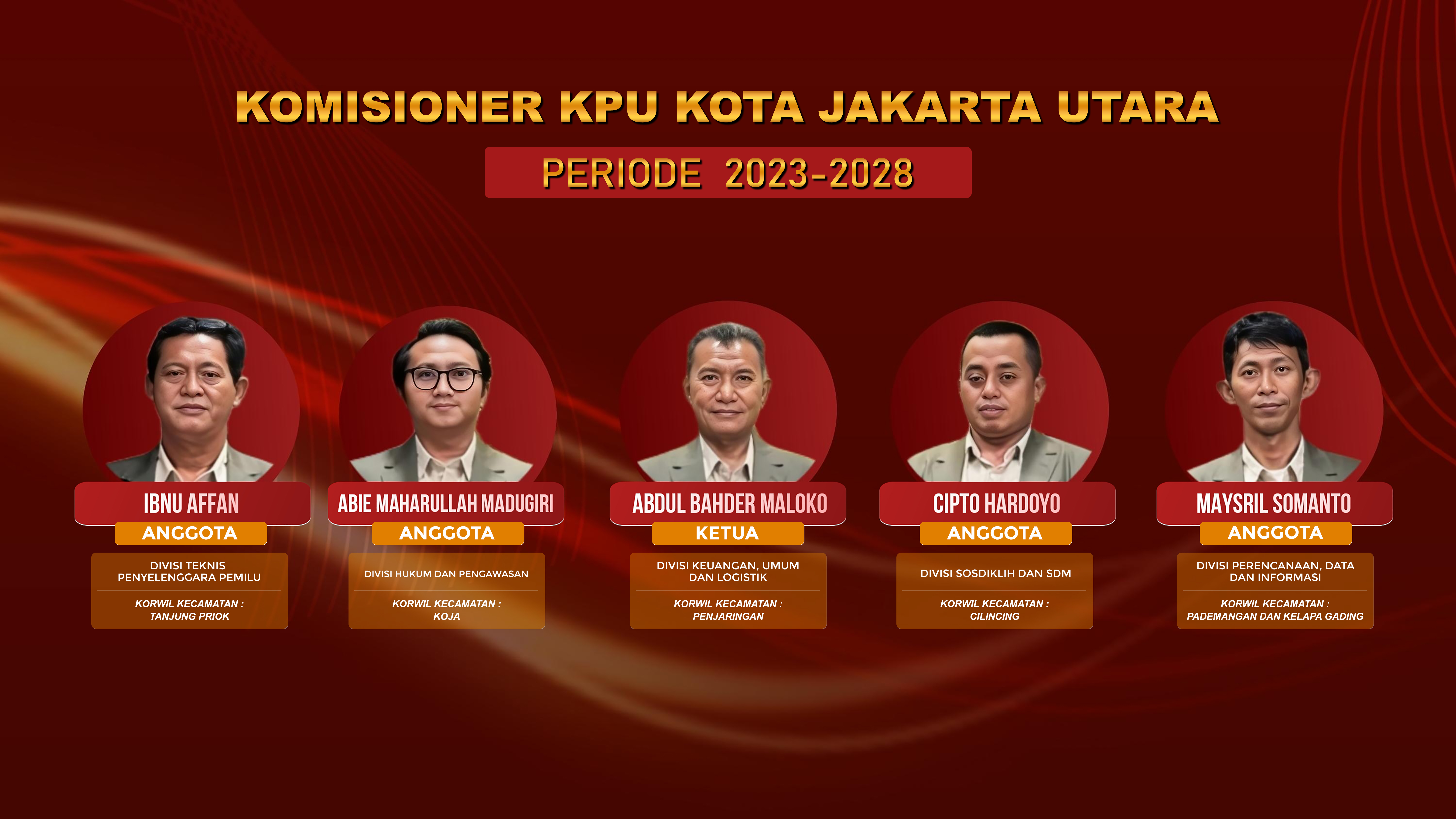 KOMISIONER KPU KOTA JAKARTA UTARA

PERIODE 2023-2028

IBNU AFFAN
ANGGOTA
DIVISI TEKNIS PENYELENGGARA PEMILU
KORWIL KECAMATAN : TANJUNG PRIOK

ABIE MAHARULLAH MADUGIRI
ANGGOTA
DIVISI HUKUM DAN PENGAWASAN
KORWIL KECAMATAN : KOJA

ABDUL BAHDER MALOKO
KETUA
DIVISI KEUANGAN, UMUM DAN LOGISTIK
KORWIL KECAMATAN : PENJARINGAN

CIPTO HARDOYO
ANGGOTA
DIVISI SOSDIKLIH DAN SDM
KORWIL KECAMATAN : CILINCING

MAYSRIL SOMANTO
ANGGOTA
DIVISI PERENCANAAN, DATA DAN INFORMASI
KORWIL KECAMATAN : PADEMANGAN DAN KELAPA GADING